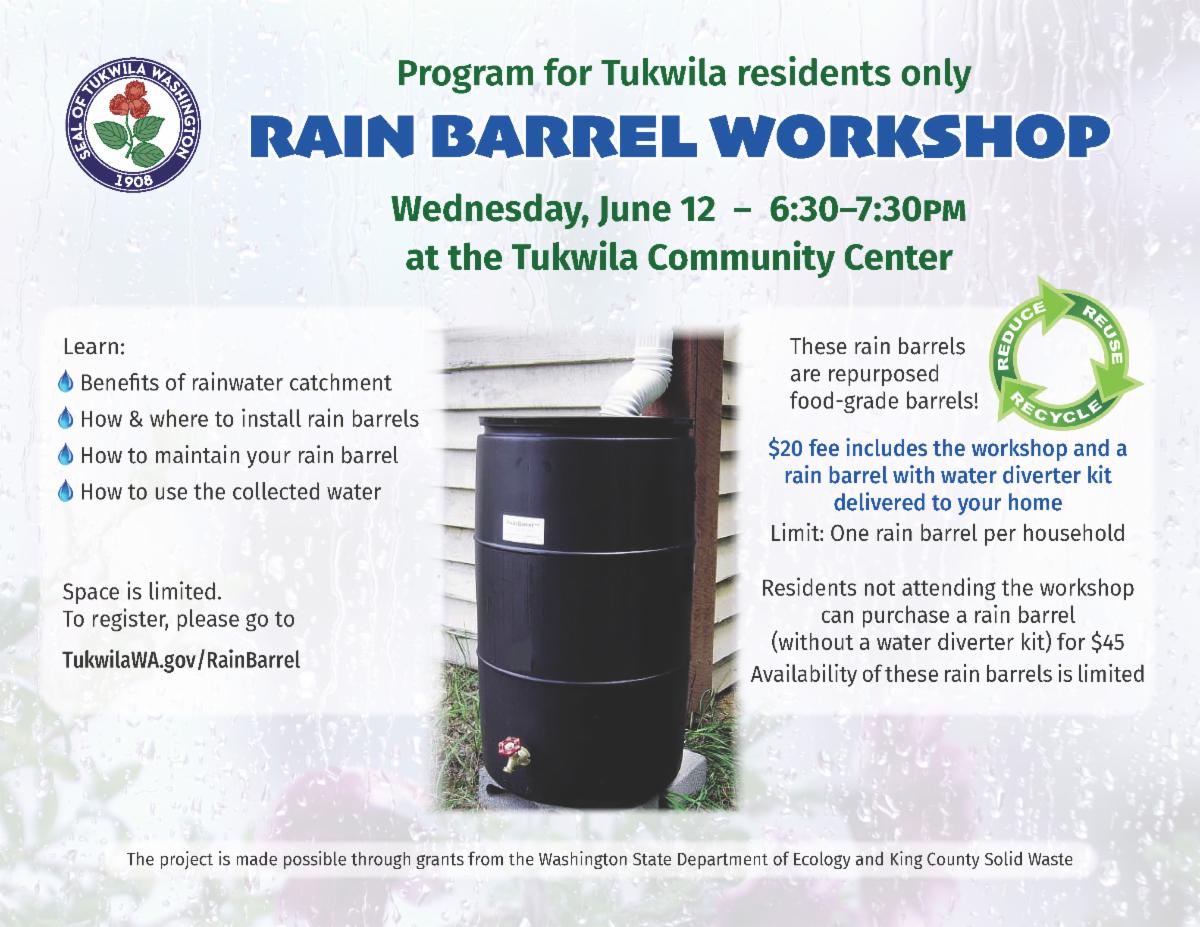 SEAL OF TUKWILA WASHINGTON
1908

Program for Tukwila residents only

RAIN BARREL WORKSHOP

Wednesday, June 12 – 6:30–7:30PM
at the Tukwila Community Center

Learn:
Benefits of rainwater catchment
How & where to install rain barrels
How to maintain your rain barrel
How to use the collected water

Space is limited.
To register, please go to
TukwilaWA.gov/RainBarrel

These rain barrels are repurposed food-grade barrels!

REDUCE REUSE RECYCLE

$20 fee includes the workshop and a rain barrel with water diverter kit delivered to your home
Limit: One rain barrel per household

Residents not attending the workshop can purchase a rain barrel (without a water diverter kit) for $45
Availability of these rain barrels is limited

The project is made possible through grants from the Washington State Department of Ecology and King County Solid Waste